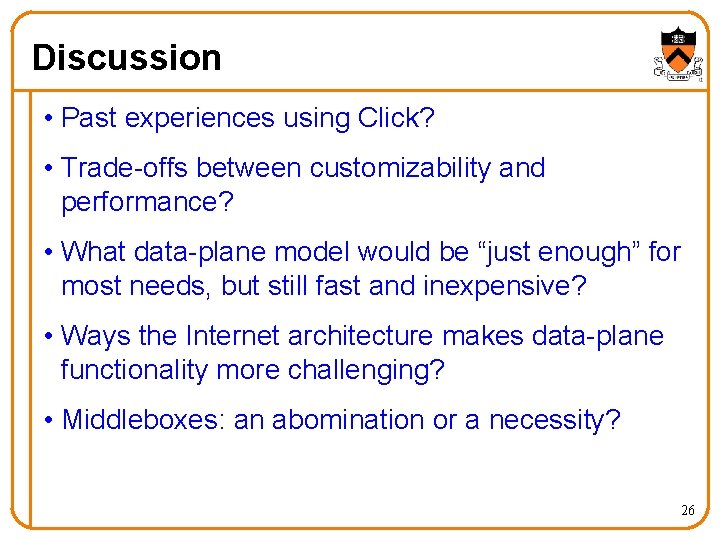 Discussion

• Past experiences using Click?

• Trade-offs between customizability and performance?

• What data-plane model would be “just enough” for most needs, but still fast and inexpensive?

• Ways the Internet architecture makes data-plane functionality more challenging?

• Middleboxes: an abomination or a necessity?

26